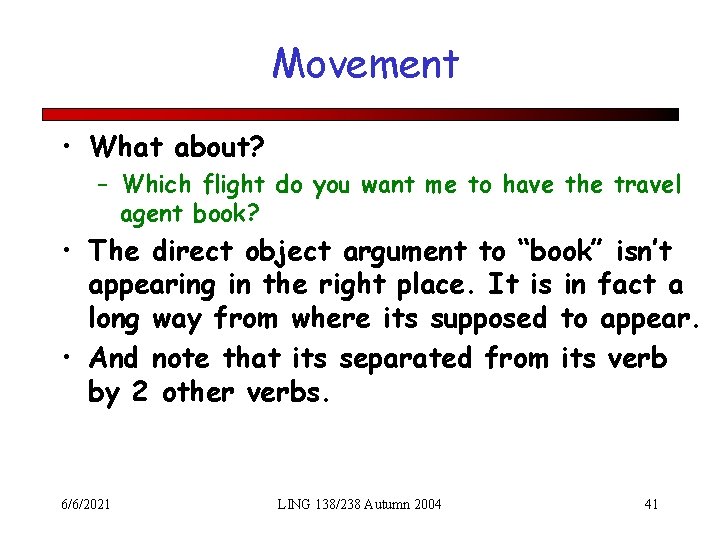 Movement

• What about?
– Which flight do you want me to have the travel agent book?
• The direct object argument to “book” isn’t appearing in the right place. It is in fact a long way from where its supposed to appear.
• And note that its separated from its verb by 2 other verbs.

6/6/2021
LING 138/238 Autumn 2004
41